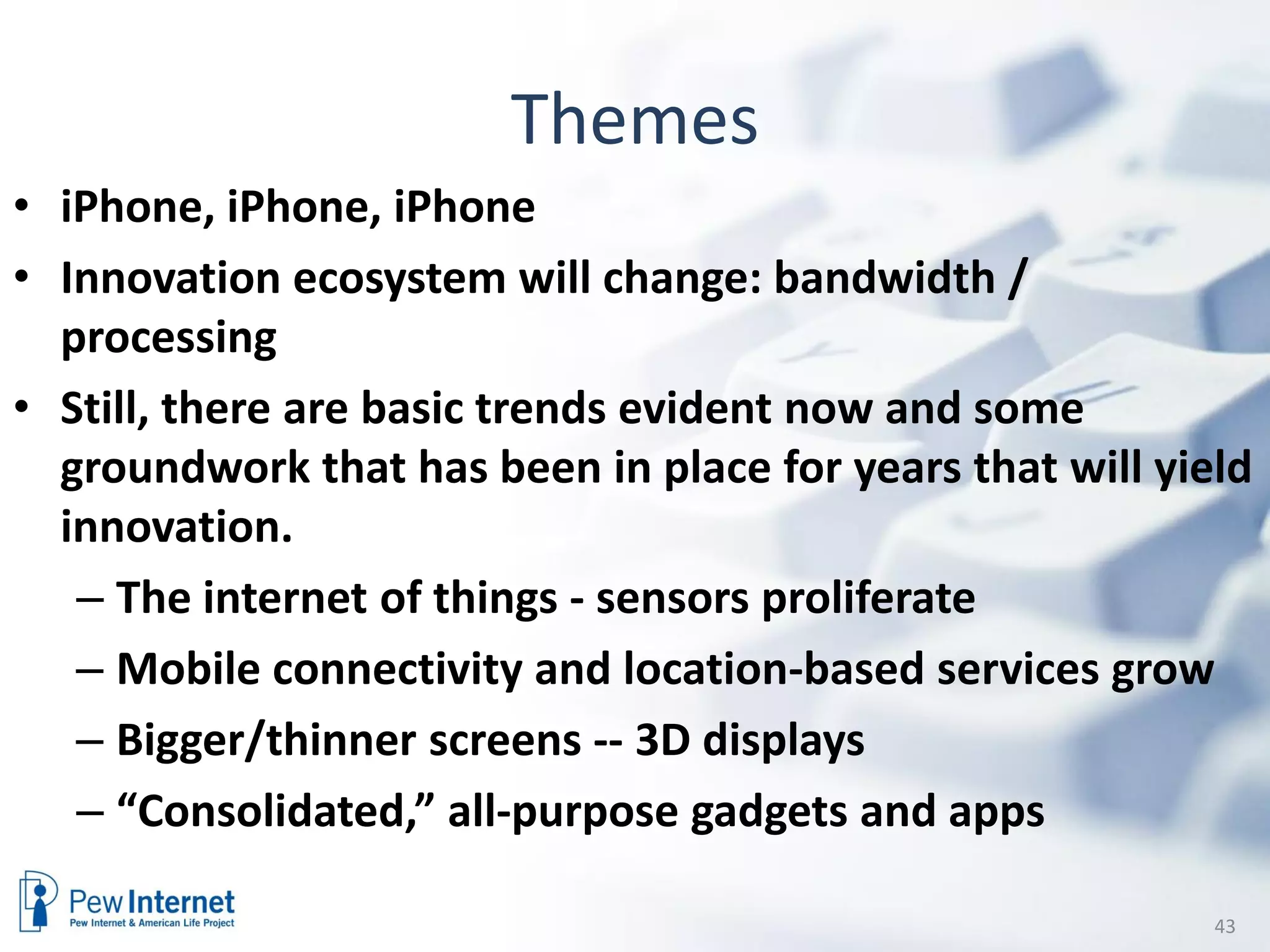 Themes

• iPhone, iPhone, iPhone
• Innovation ecosystem will change: bandwidth / processing
• Still, there are basic trends evident now and some groundwork that has been in place for years that will yield innovation.
– The internet of things - sensors proliferate
– Mobile connectivity and location-based services grow
– Bigger/thinner screens -- 3D displays
– “Consolidated,” all-purpose gadgets and apps

Pew Internet
Pew Internet & American Life Project

43